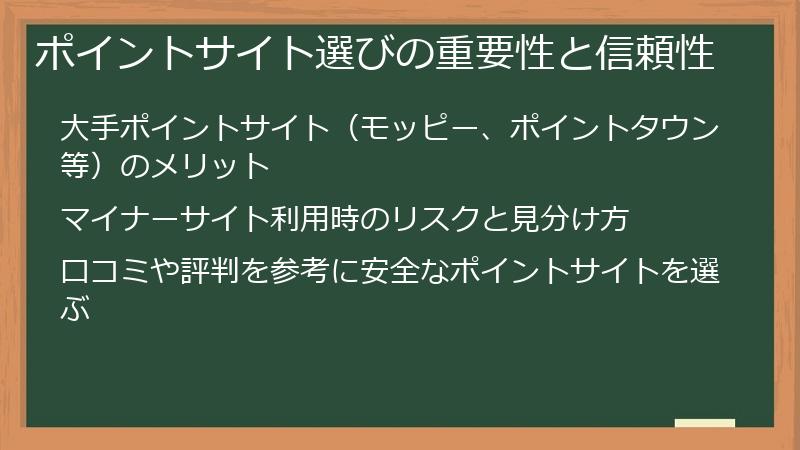 ポイントサイト選びの重要性と信頼性

大手ポイントサイト（モッピー、ポイントタウン等）のメリット

マイナーサイト利用時のリスクと見分け方

口コミや評判を参考に安全なポイントサイトを選ぶ